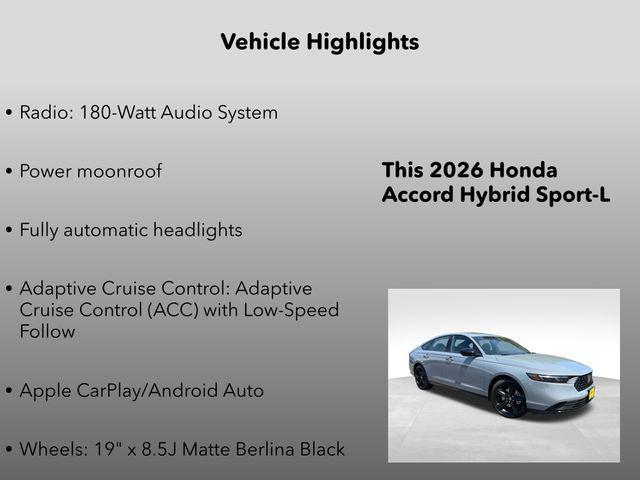 Vehicle Highlights

• Radio: 180-Watt Audio System

• Power moonroof

• Fully automatic headlights

• Adaptive Cruise Control: Adaptive Cruise Control (ACC) with Low-Speed Follow

• Apple CarPlay/Android Auto

• Wheels: 19" x 8.5J Matte Berlina Black

This 2026 Honda Accord Hybrid Sport-L